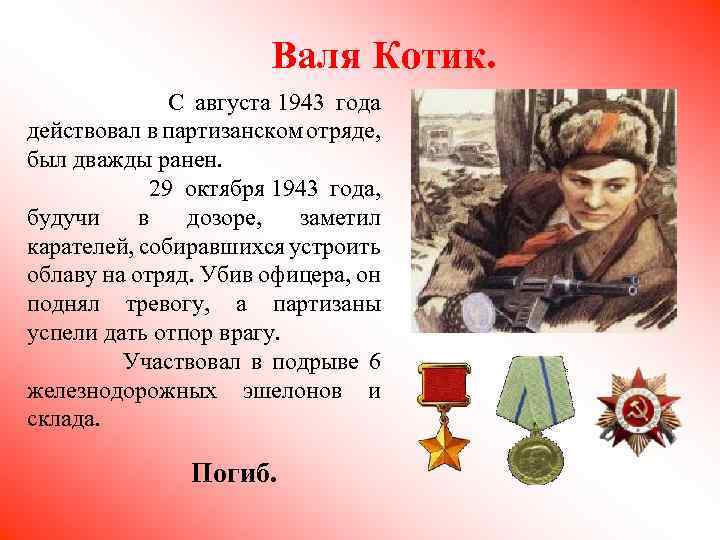 Валя Котик.

С августа 1943 года действовал в партизанском отряде, был дважды ранен.

29 октября 1943 года, будучи в дозоре, заметил карателей, собиравшихся устроить облаву на отряд. Убив офицера, он поднял тревогу, а партизаны успели дать отпор врагу.

Участвовал в подрыве 6 железнодорожных эшелонов и склада.

Погиб.